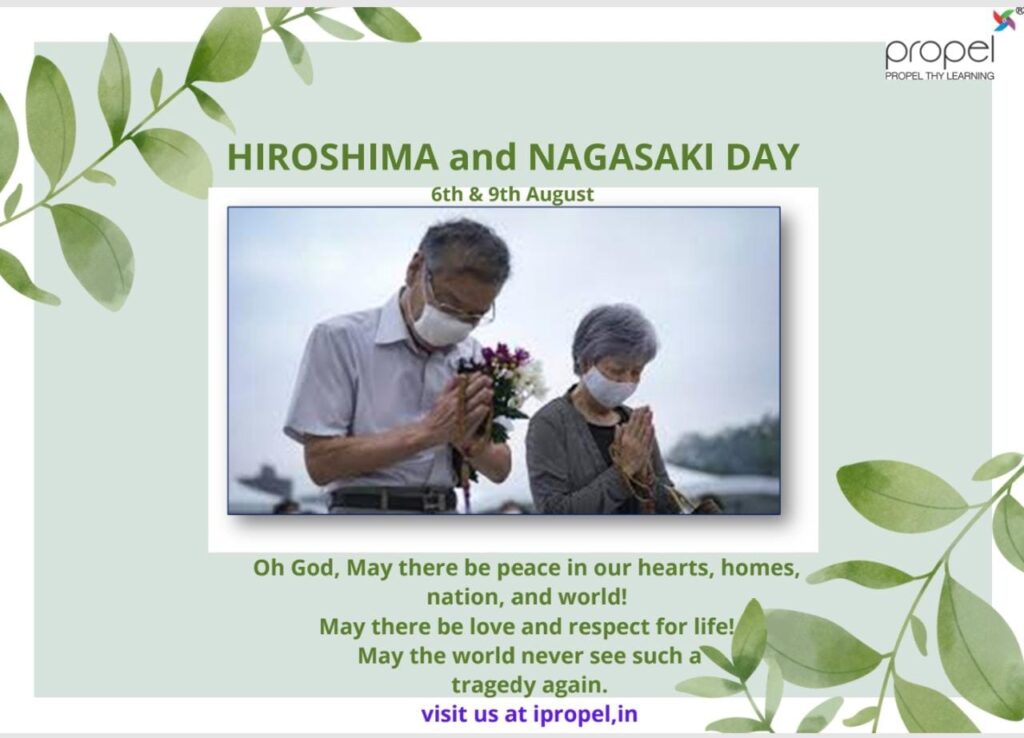 propel®
PROPEL THY LEARNING

HIROSHIMA and NAGASAKI DAY
6th & 9th August

Oh God, May there be peace in our hearts, homes, nation, and world!
May there be love and respect for life!
May the world never see such a tragedy again.

visit us at ipropel,in